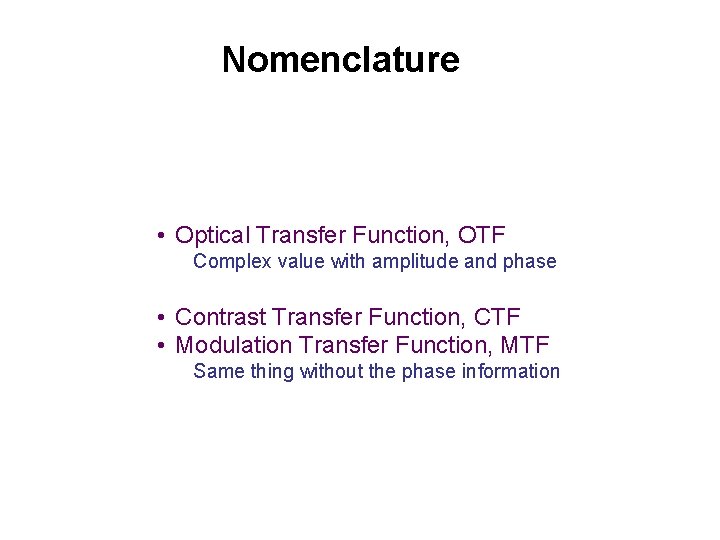 Nomenclature

• Optical Transfer Function, OTF
Complex value with amplitude and phase

• Contrast Transfer Function, CTF
• Modulation Transfer Function, MTF
Same thing without the phase information